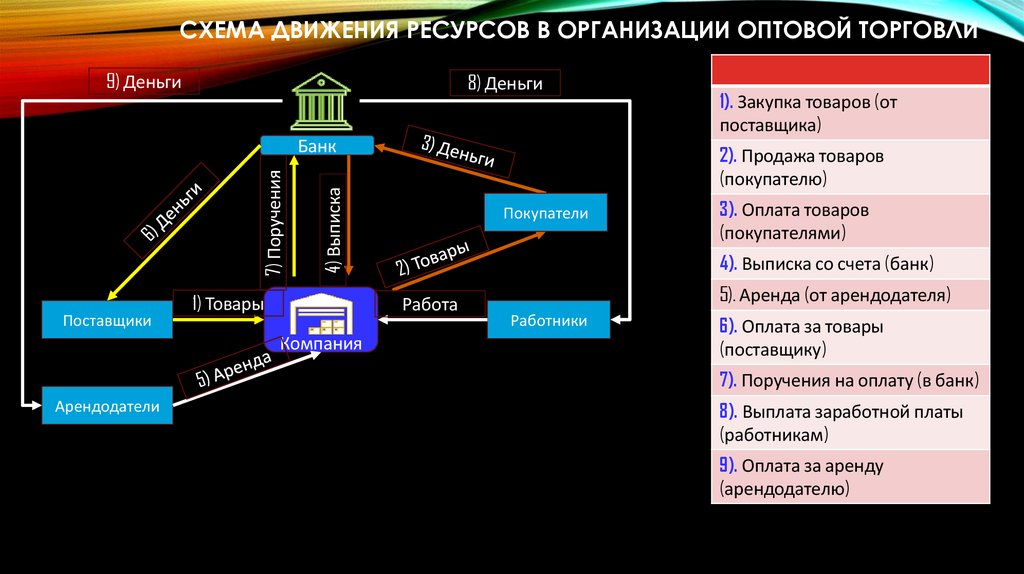 СХЕМА ДВИЖЕНИЯ РЕСУРСОВ В ОРГАНИЗАЦИИ ОПТОВОЙ ТОРГОВЛИ

9) Деньги

8) Деньги

Банк

3) Деньги

6) Деньги

7) Поручения

4) Выписка

Покупатели

2) Товары

Поставщики

1) Товары

Компания

Работа

Работники

5) Аренда

Арендодатели

| |
|---|
| 1). Закупка товаров (от поставщика) |
| 2). Продажа товаров (покупателю) |
| 3). Оплата товаров (покупателями) |
| 4). Выписка со счета (банк) |
| 5). Аренда (от арендодателя) |
| 6). Оплата за товары (поставщику) |
| 7). Поручения на оплату (в банк) |
| 8). Выплата заработной платы (работникам) |
| 9). Оплата за аренду (арендодателю) |